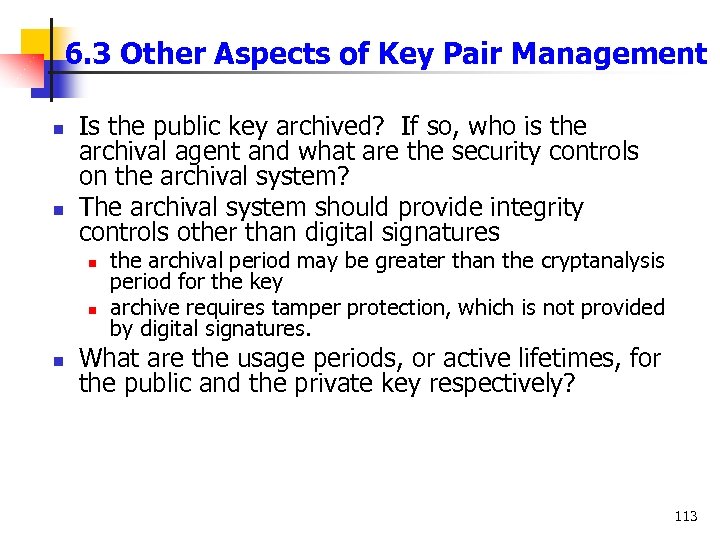 6.3 Other Aspects of Key Pair Management

- Is the public key archived? If so, who is the archival agent and what are the security controls on the archival system?
- The archival system should provide integrity controls other than digital signatures
  - the archival period may be greater than the cryptanalysis period for the key
  - archive requires tamper protection, which is not provided by digital signatures.
- What are the usage periods, or active lifetimes, for the public and the private key respectively?

113